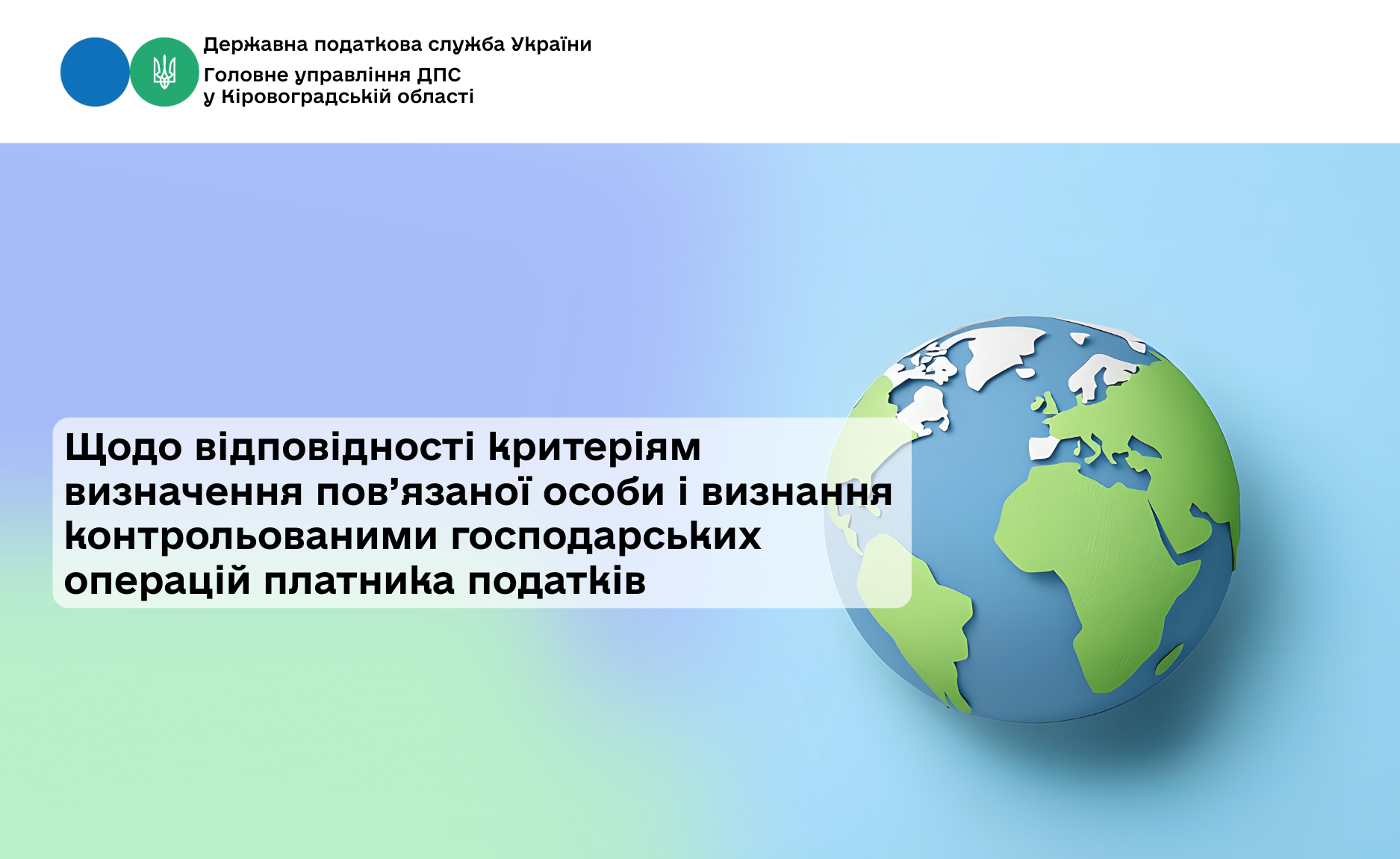 Державна податкова служба України
Головне управління ДПС
у Кіровоградській області

Щодо відповідності критеріям визначення пов’язаної особи і визнання контрольованими господарських операцій платника податків